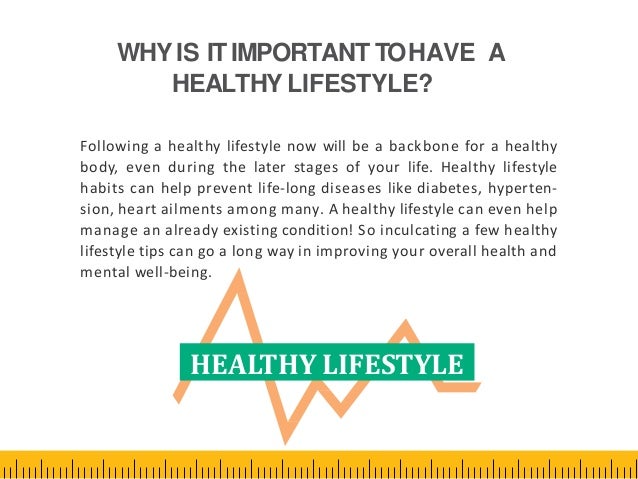 WHY IS IT IMPORTANT TO HAVE A HEALTHY LIFESTYLE?

Following a healthy lifestyle now will be a backbone for a healthy body, even during the later stages of your life. Healthy lifestyle habits can help prevent life-long diseases like diabetes, hypertension, heart ailments among many. A healthy lifestyle can even help manage an already existing condition! So inculcating a few healthy lifestyle tips can go a long way in improving your overall health and mental well-being.

HEALTHY LIFESTYLE